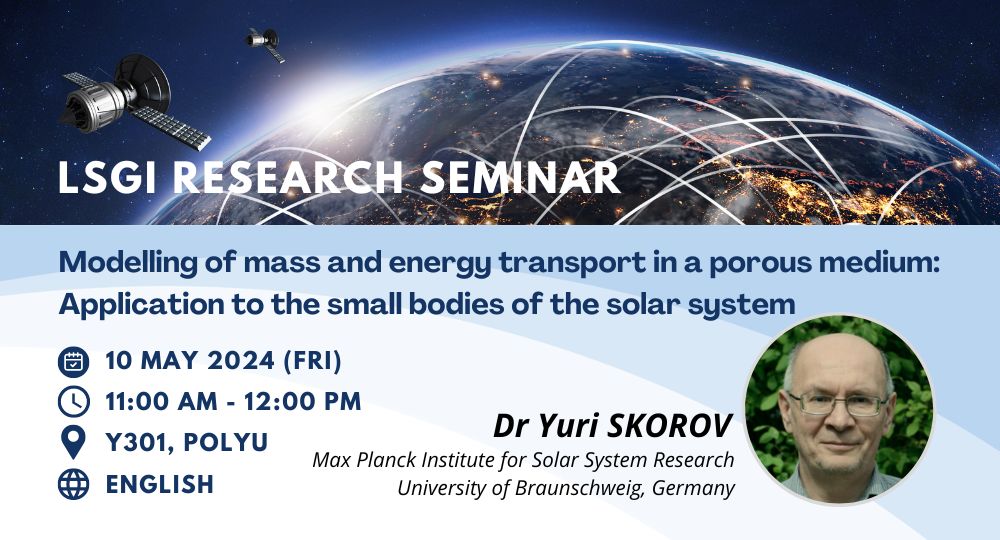 LSGI RESEARCH SEMINAR

Modelling of mass and energy transport in a porous medium: Application to the small bodies of the solar system

10 MAY 2024 (FRI)

11:00 AM - 12:00 PM

Y301, POLYU

ENGLISH

Dr Yuri SKOROV

Max Planck Institute for Solar System Research
University of Braunschweig, Germany